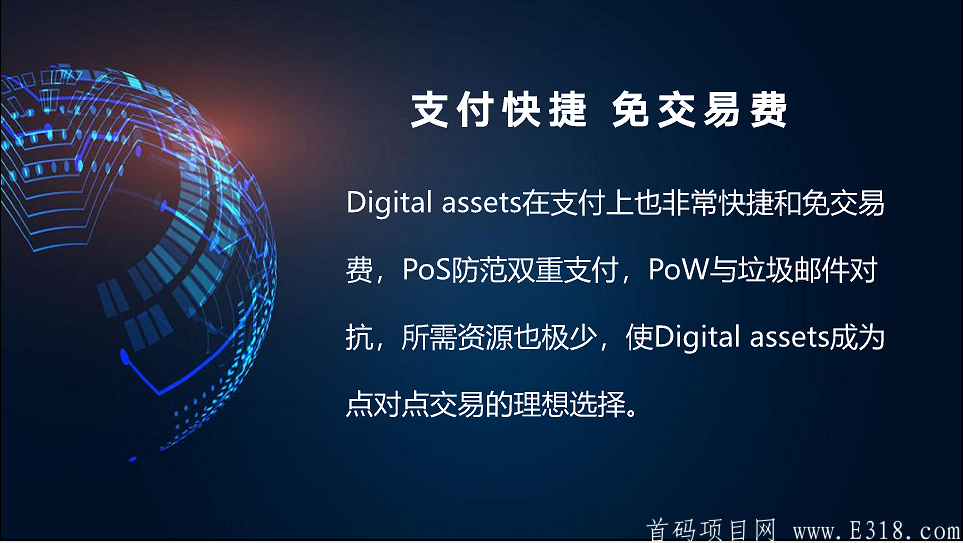 支付快捷 免交易费

Digital assets在支付上也非常快捷和免交易费，PoS防范双重支付，PoW与垃圾邮件对抗，所需资源也极少，使Digital assets成为点对点交易的理想选择。

首码项目网 www.E318.com